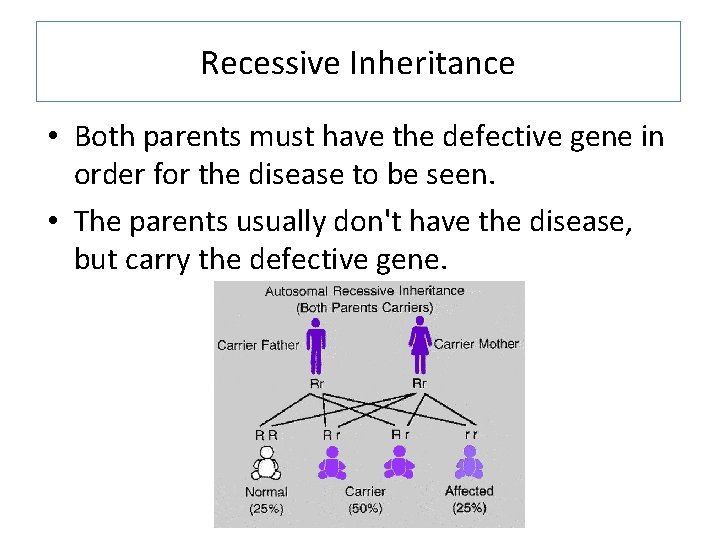 Recessive Inheritance

• Both parents must have the defective gene in order for the disease to be seen.

• The parents usually don't have the disease, but carry the defective gene.

Autosomal Recessive Inheritance
(Both Parents Carriers)

Carrier Father
Carrier Mother

Rr
Rr

R R
R r
R r
r r

Normal
(25%)

Carrier
(50%)

Affected
(25%)